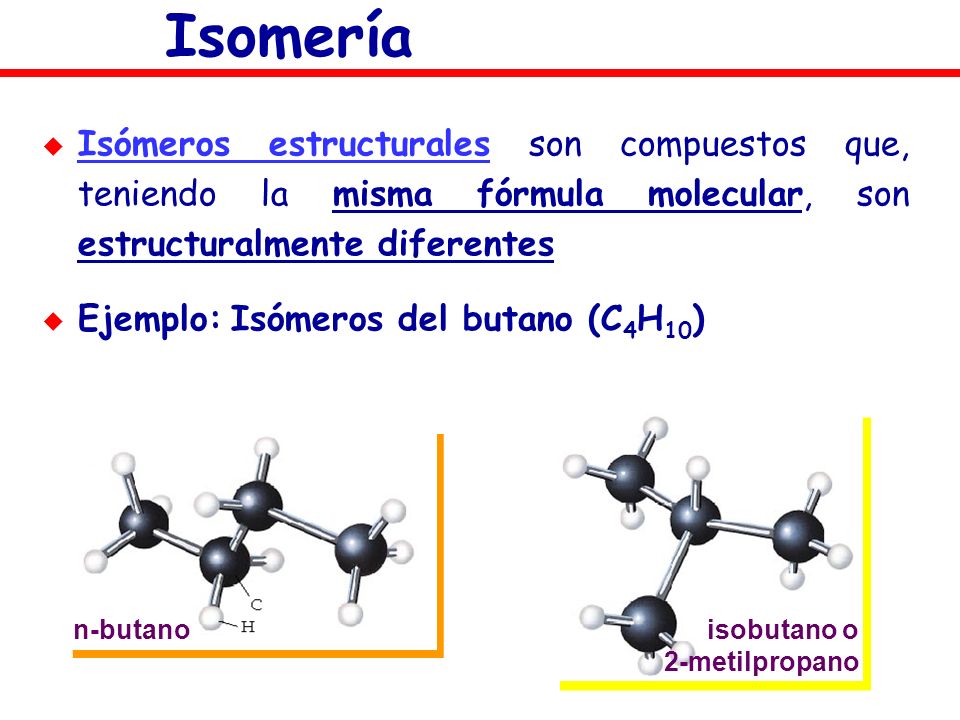 Isomería

Isómeros estructurales son compuestos que, teniendo la misma fórmula molecular, son estructuralmente diferentes

Ejemplo: Isómeros del butano ($C_4H_{10}$)

C
H
n-butano

isobutano o 2-metilpropano